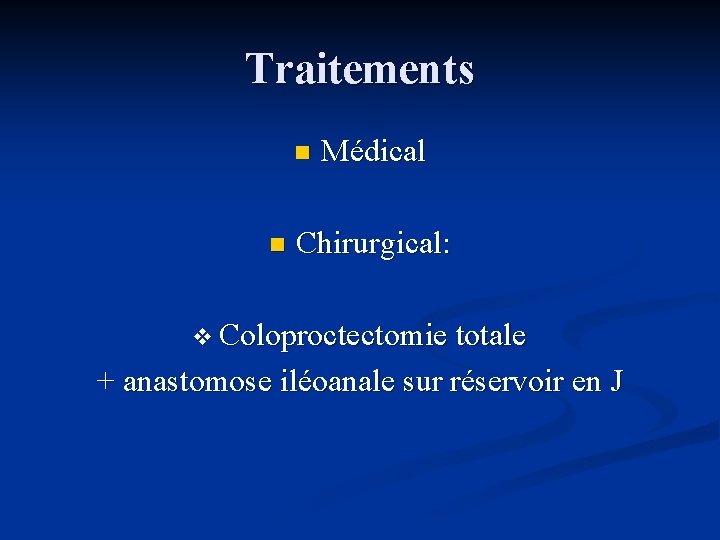 Traitements

Médical

Chirurgical:

Coloproctectomie totale
+ anastomose iléoanale sur réservoir en J